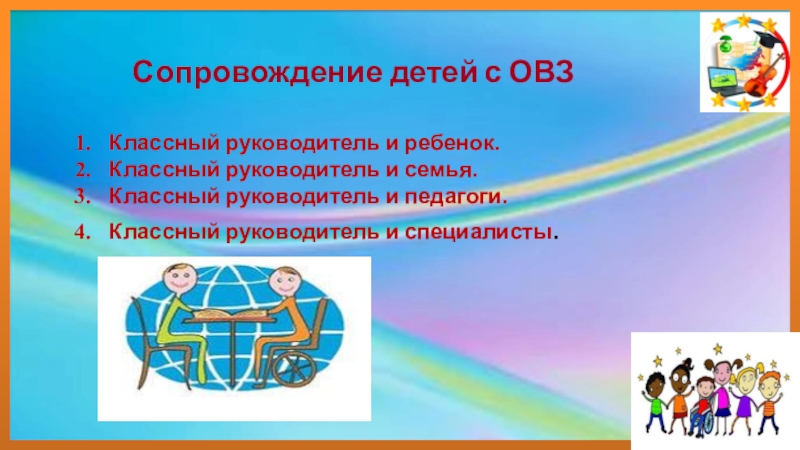 Сопровождение детей с ОВЗ

1. Классный руководитель и ребенок.
2. Классный руководитель и семья.
3. Классный руководитель и педагоги.
4. Классный руководитель и специалисты.